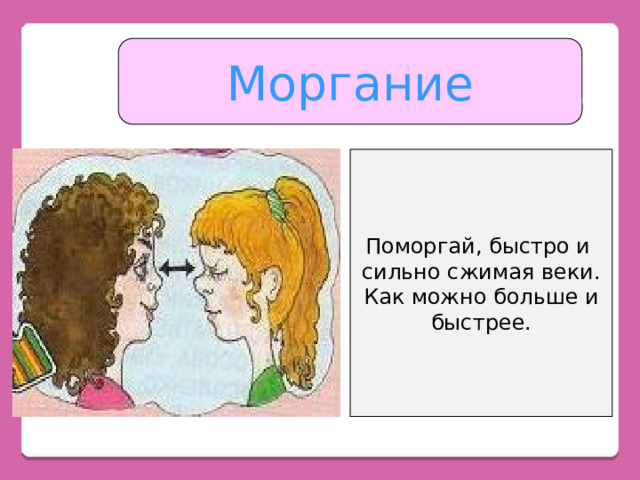 Моргание

Поморгай, быстро и сильно сжимая веки. Как можно больше и быстрее.